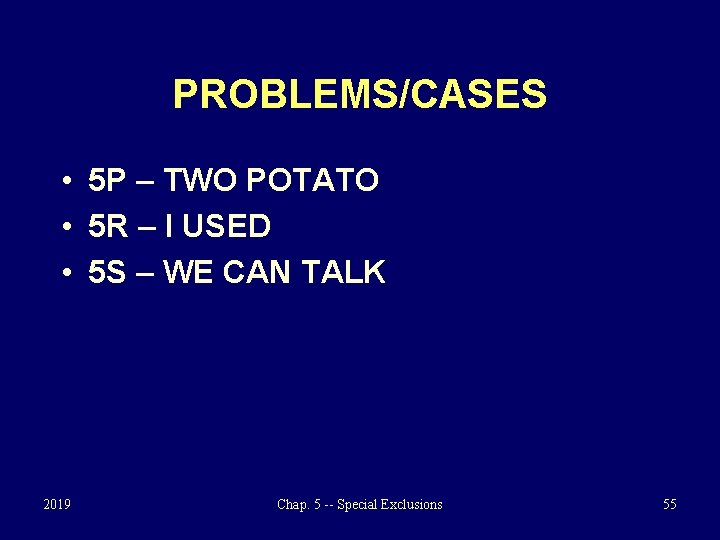 PROBLEMS/CASES

• 5P – TWO POTATO
• 5R – I USED
• 5S – WE CAN TALK

2019

Chap. 5 -- Special Exclusions

55